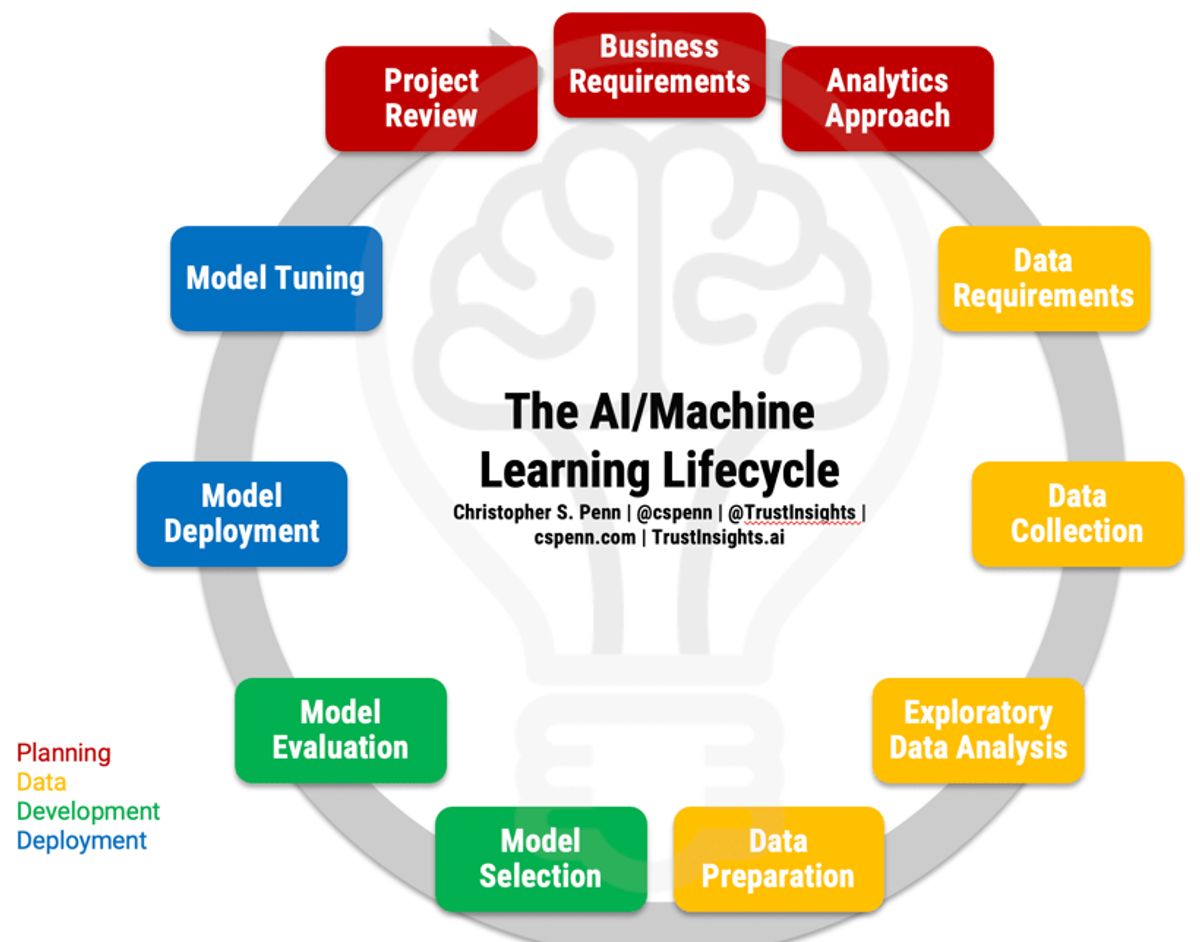 Business Requirements

Analytics Approach

Data Requirements

Data Collection

Exploratory Data Analysis

Data Preparation

Model Selection

Model Evaluation

Model Deployment

Model Tuning

Project Review

The AI/Machine Learning Lifecycle

Christopher S. Penn | @cspenn | @TrustInsights | cspenn.com | TrustInsights.ai

Planning
Data
Development
Deployment